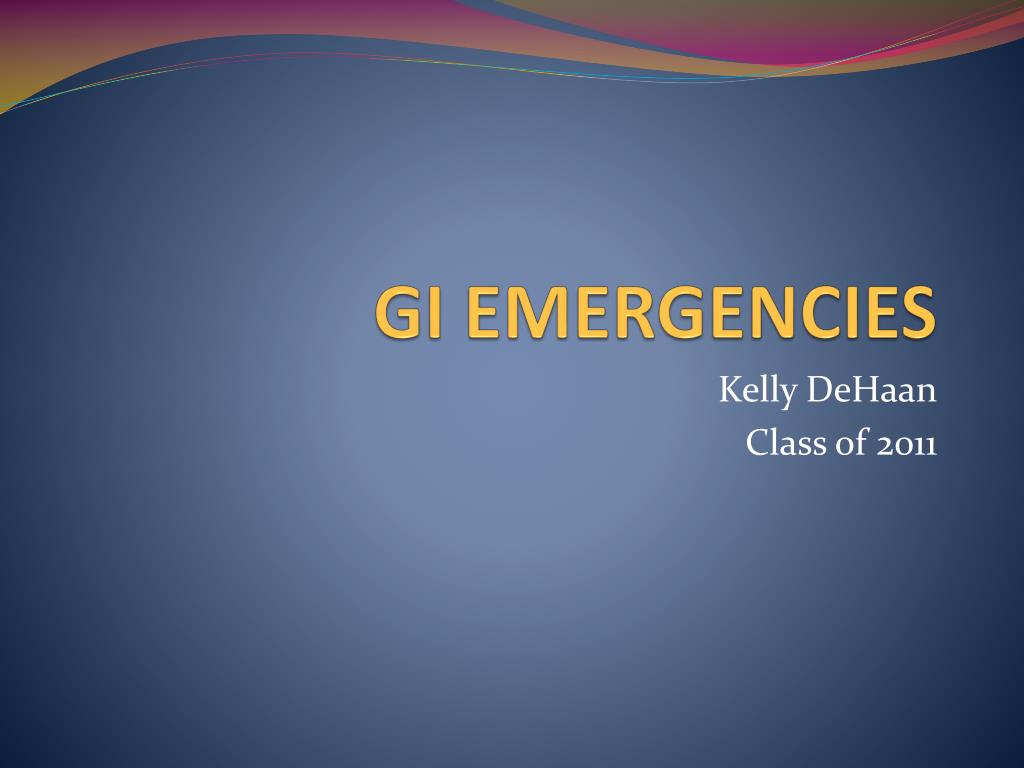 GI EMERGENCIES

Kelly DeHaan
Class of 2011